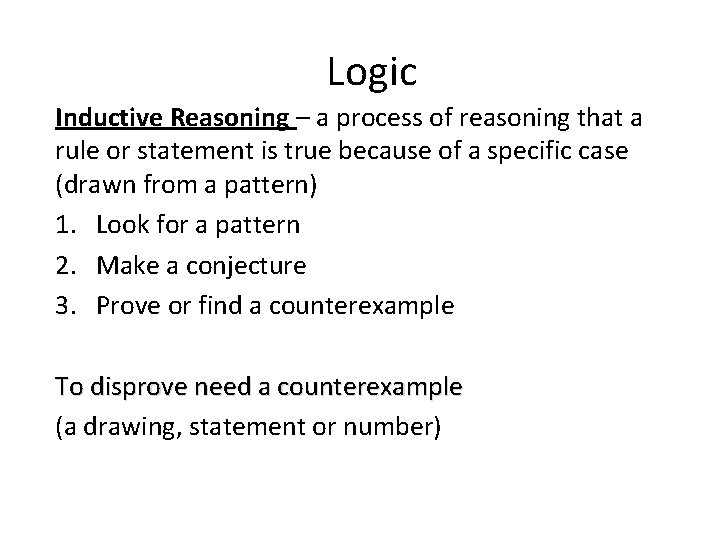 Logic

Inductive Reasoning – a process of reasoning that a rule or statement is true because of a specific case (drawn from a pattern)

1. Look for a pattern
2. Make a conjecture
3. Prove or find a counterexample

To disprove need a counterexample
(a drawing, statement or number)